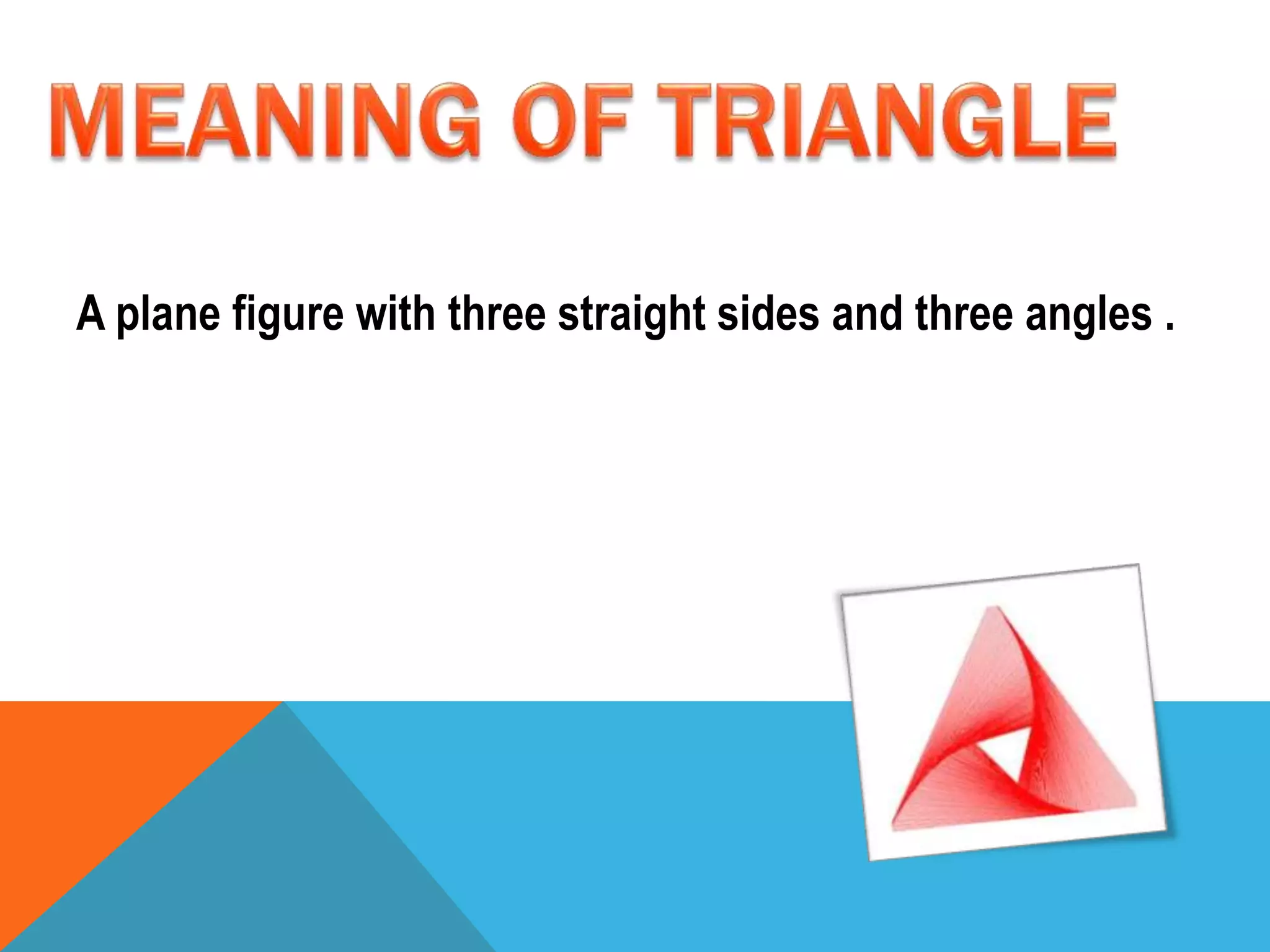 MEANING OF TRIANGLE

A plane figure with three straight sides and three angles .